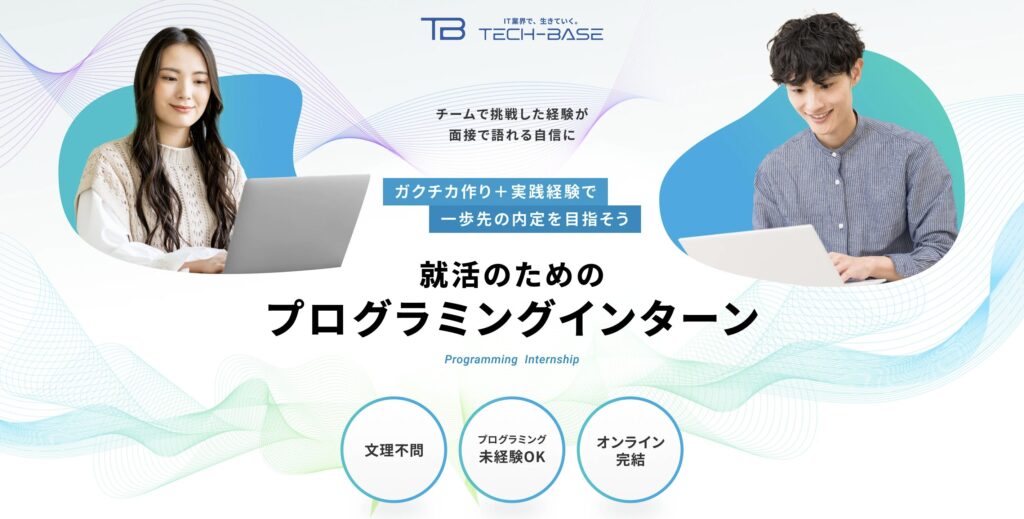 TB IT業界で、生きていく。 TECH-BASE

チームで挑戦した経験が
面接で語れる自信に

ガクチカ作り＋実践経験で
一歩先の内定を目指そう

就活のための
プログラミングインターン

Programming Internship

文理不問

プログラミング
未経験OK

オンライン
完結